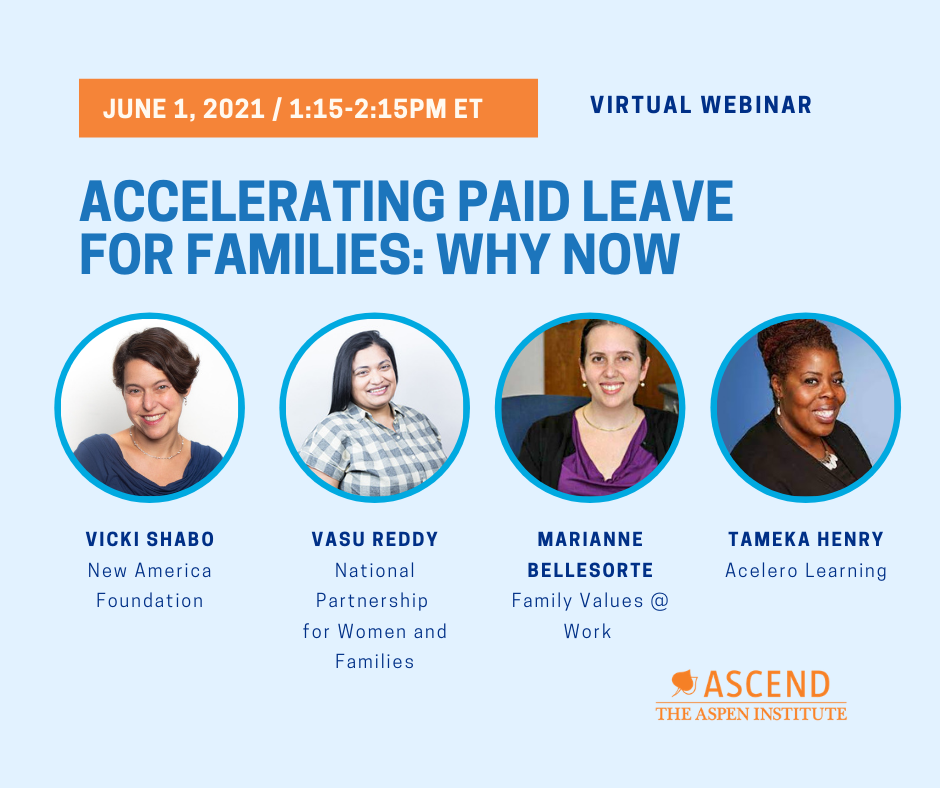 JUNE 1, 2021 / 1:15-2:15PM ET

VIRTUAL WEBINAR

ACCELERATING PAID LEAVE FOR FAMILIES: WHY NOW

VICKI SHABO
New America Foundation

VASU REDDY
National Partnership for Women and Families

MARIANNE BELLESORTE
Family Values @ Work

TAMEKA HENRY
Acelero Learning

ASCEND
THE ASPEN INSTITUTE